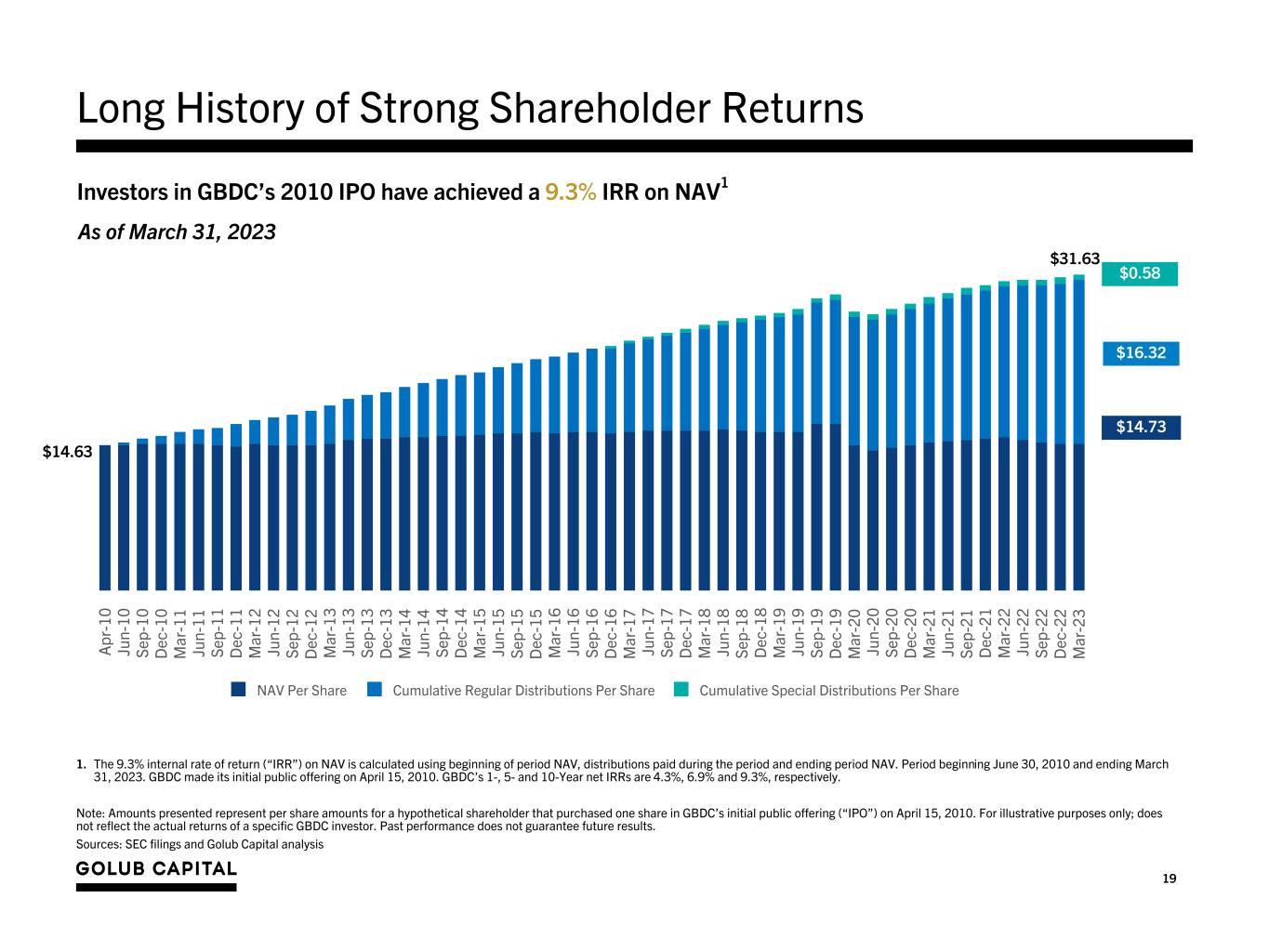 Long History of Strong Shareholder Returns

Investors in GBDC's 2010 IPO have achieved a 9.3% IRR on NAV$^1$

As of March 31, 2023

$31.63

$0.58

$16.32

$14.73

$14.63

Apr-10 Jun-10 Sep-10 Dec-10 Mar-11 Jun-11 Sep-11 Dec-11 Mar-12 Jun-12 Sep-12 Dec-12 Mar-13 Jun-13 Sep-13 Dec-13 Mar-14 Jun-14 Sep-14 Dec-14 Mar-15 Jun-15 Sep-15 Dec-15 Mar-16 Jun-16 Sep-16 Dec-16 Mar-17 Jun-17 Sep-17 Dec-17 Mar-18 Jun-18 Sep-18 Dec-18 Mar-19 Jun-19 Sep-19 Dec-19 Mar-20 Jun-20 Sep-20 Dec-20 Mar-21 Jun-21 Sep-21 Dec-21 Mar-22 Jun-22 Sep-22 Dec-22 Mar-23

NAV Per Share Cumulative Regular Distributions Per Share Cumulative Special Distributions Per Share

1. The 9.3% internal rate of return ("IRR") on NAV is calculated using beginning of period NAV, distributions paid during the period and ending period NAV. Period beginning June 30, 2010 and ending March 31, 2023. GBDC made its initial public offering on April 15, 2010. GBDC's 1-, 5- and 10-Year net IRRs are 4.3%, 6.9% and 9.3%, respectively.

Note: Amounts presented represent per share amounts for a hypothetical shareholder that purchased one share in GBDC's initial public offering ("IPO") on April 15, 2010. For illustrative purposes only; does not reflect the actual returns of a specific GBDC investor. Past performance does not guarantee future results.

Sources: SEC filings and Golub Capital analysis

GOLUB CAPITAL

19